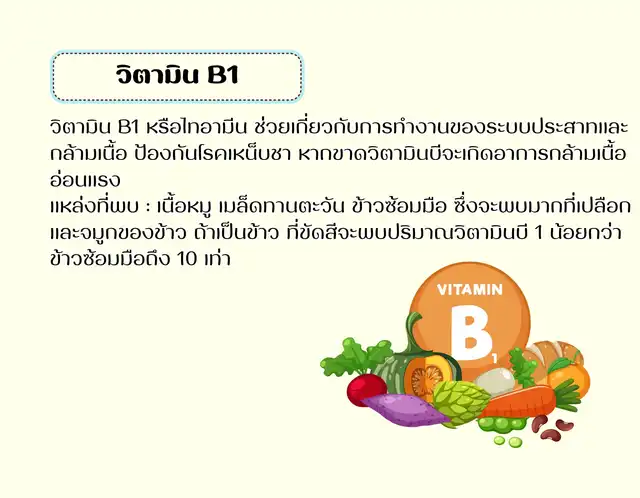 วิตามิน B1

วิตามิน B1 หรือไทอามีน ช่วยเกี่ยวกับการทำงานของระบบประสาทและกล้ามเนื้อ ป้องกันโรคเหน็บชา หากขาดวิตามินบีจะเกิดอาการกล้ามเนื้ออ่อนแรง
แหล่งที่พบ : เนื้อหมู เมล็ดทานตะวัน ข้าวซ้อมมือ ซึ่งจะพบมากที่เปลือกและจมูกของข้าว ถ้าเป็นข้าว ที่ขัดสีจะพบปริมาณวิตามินบี 1 น้อยกว่าข้าวซ้อมมือถึง 10 เท่า

VITAMIN
$B_1$